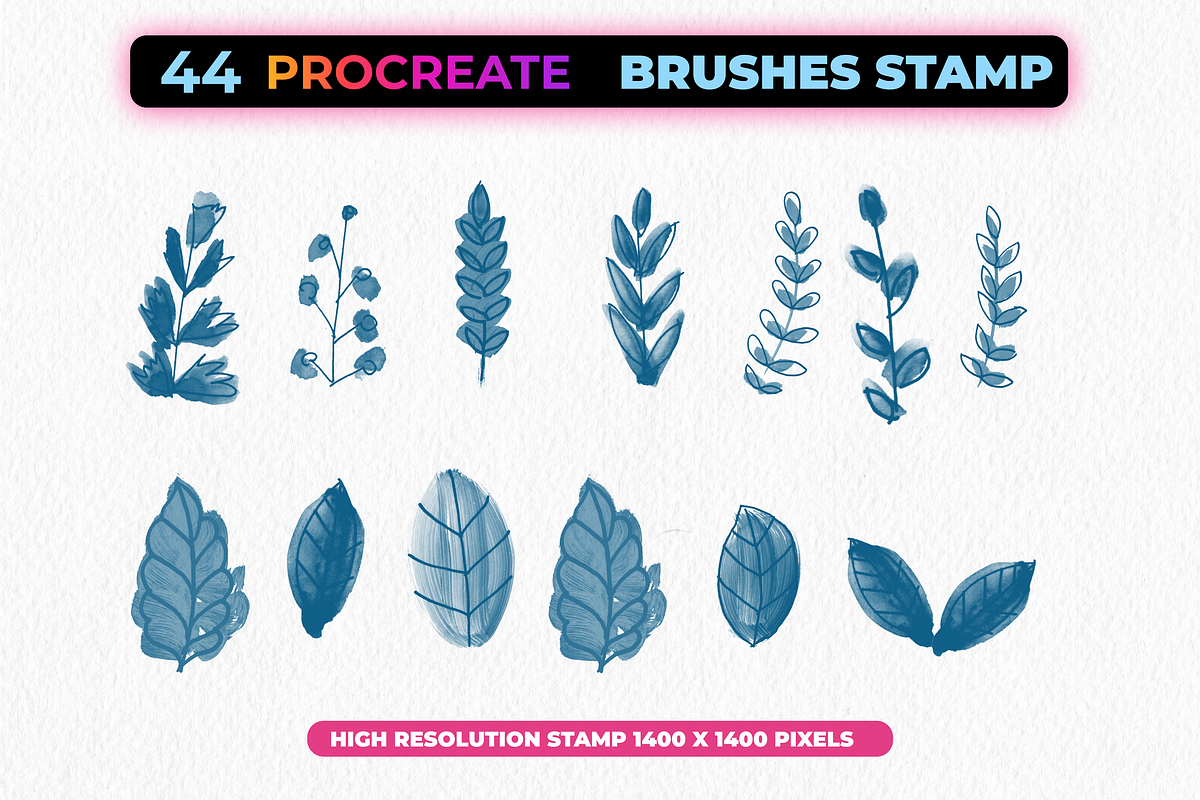 44 PROCREATE BRUSHES STAMP

HIGH RESOLUTION STAMP 1400 X 1400 PIXELS